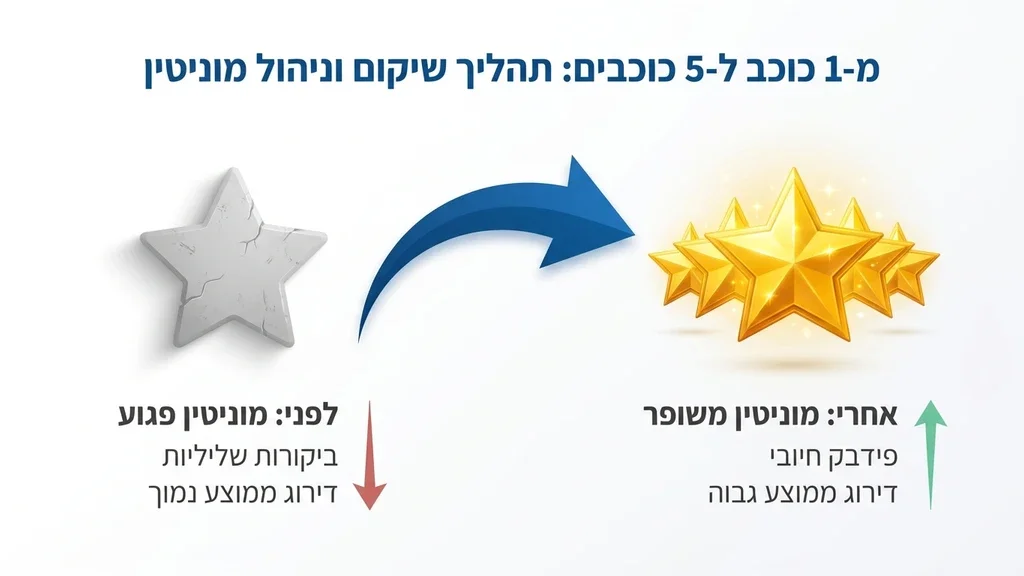 מ-1 כוכב ל-5 כוכבים: תהליך שיקום וניהול מוניטין

אחרי: מוניטין משופר
פידבק חיובי
דירוג ממוצע גבוה

לפני: מוניטין פגוע
ביקורות שליליות
דירוג ממוצע נמוך